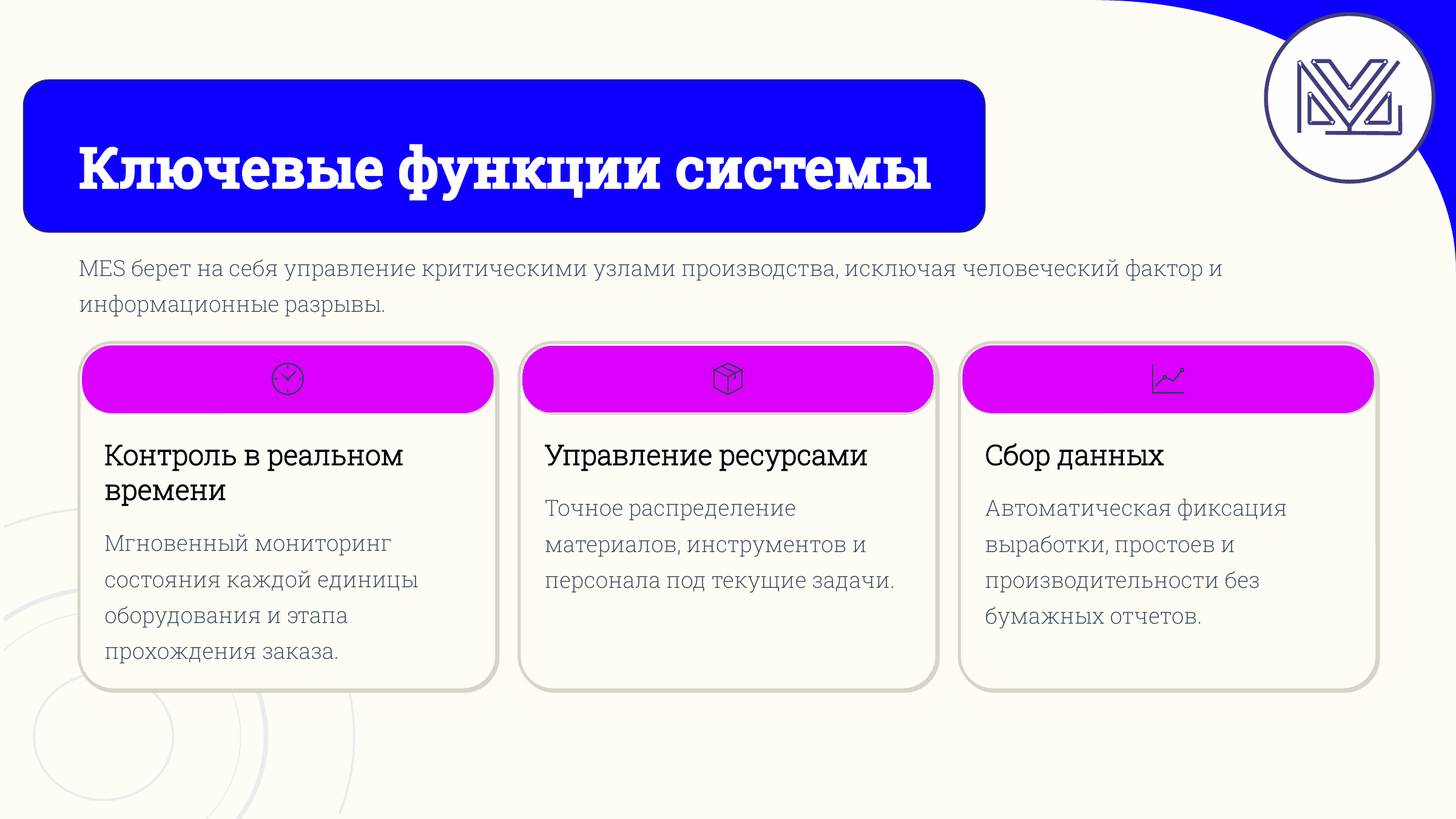 Ключевые функции системы

MES берет на себя управление критическими узлами производства, исключая человеческий фактор и информационные разрывы.

Контроль в реальном времени

Мгновенный мониторинг состояния каждой единицы оборудования и этапа прохождения заказа.

Управление ресурсами

Точное распределение материалов, инструментов и персонала под текущие задачи.

Сбор данных

Автоматическая фиксация выработки, простоев и производительности без бумажных отчетов.